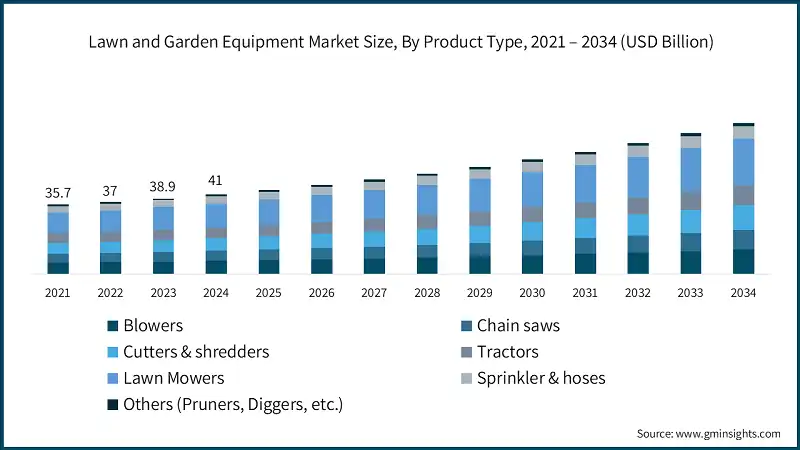 Lawn and Garden Equipment Market Size, By Product Type, 2021 – 2034 (USD Billion)

35.7
37
38.9
41

2021 2022 2023 2024 2025 2026 2027 2028 2029 2030 2031 2032 2033 2034

Blowers
Chain saws
Cutters & shredders
Tractors
Lawn Mowers
Sprinkler & hoses
Others (Pruners, Diggers, etc.)

Source: www.gminsights.com